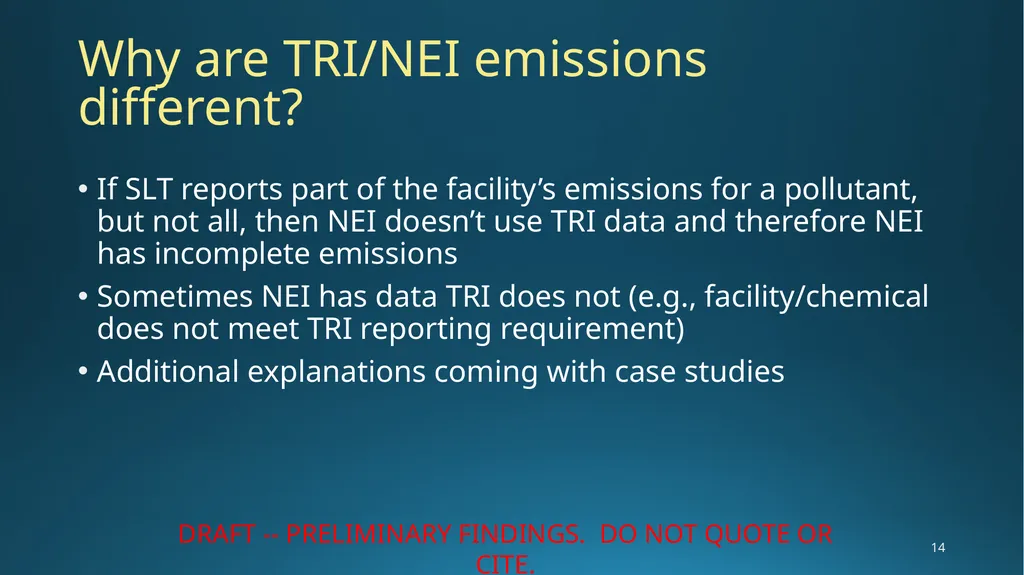 Why are TRI/NEI emissions different?

• If SLT reports part of the facility’s emissions for a pollutant, but not all, then NEI doesn’t use TRI data and therefore NEI has incomplete emissions
• Sometimes NEI has data TRI does not (e.g., facility/chemical does not meet TRI reporting requirement)
• Additional explanations coming with case studies

DRAFT -- PRELIMINARY FINDINGS. DO NOT QUOTE OR CITE.

14